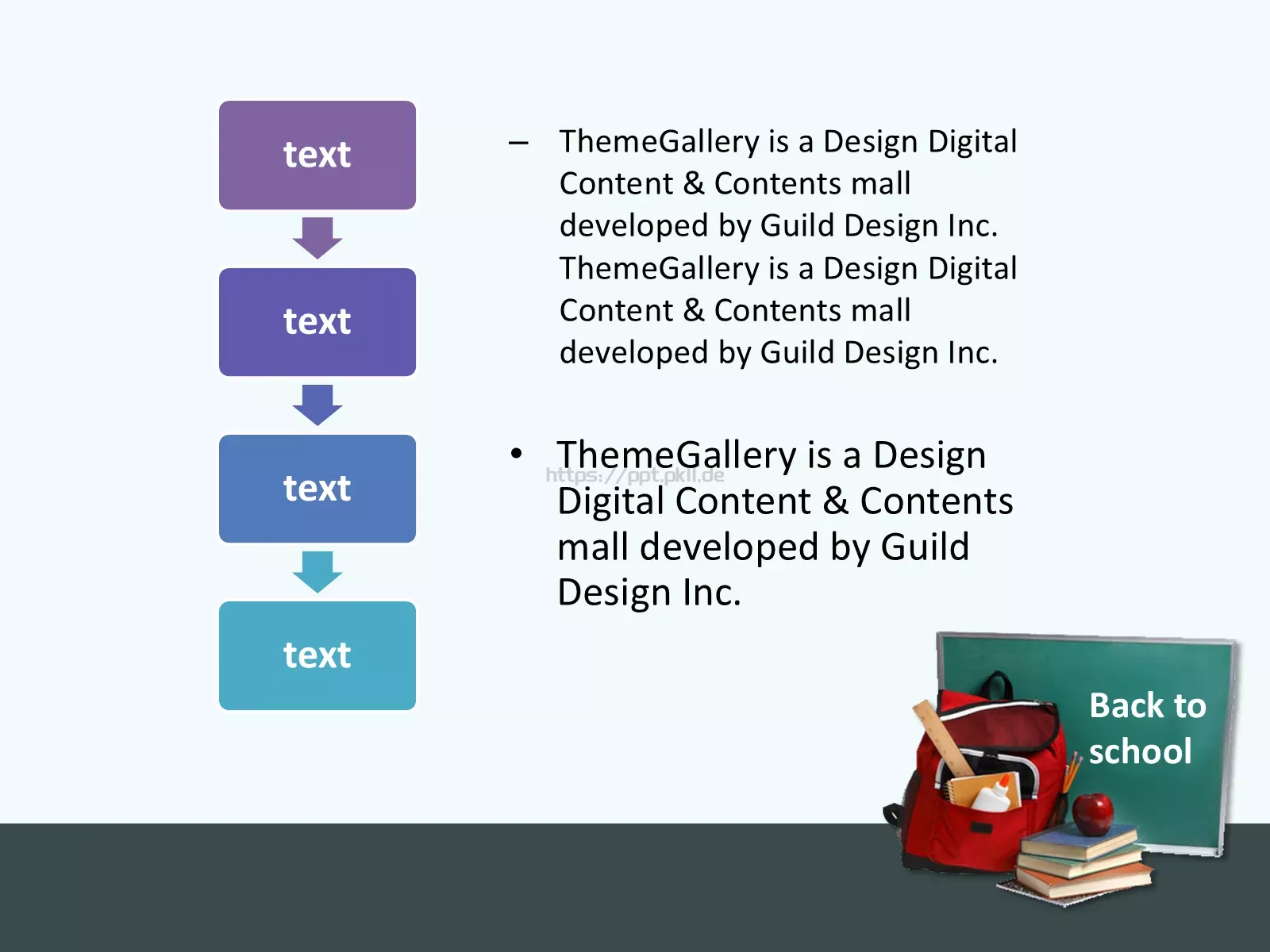 text

text

text

text

– ThemeGallery is a Design Digital Content & Contents mall developed by Guild Design Inc. ThemeGallery is a Design Digital Content & Contents mall developed by Guild Design Inc.

• ThemeGallery is a Design Digital Content & Contents mall developed by Guild Design Inc.

https://ppt.pkll.de

Back to school